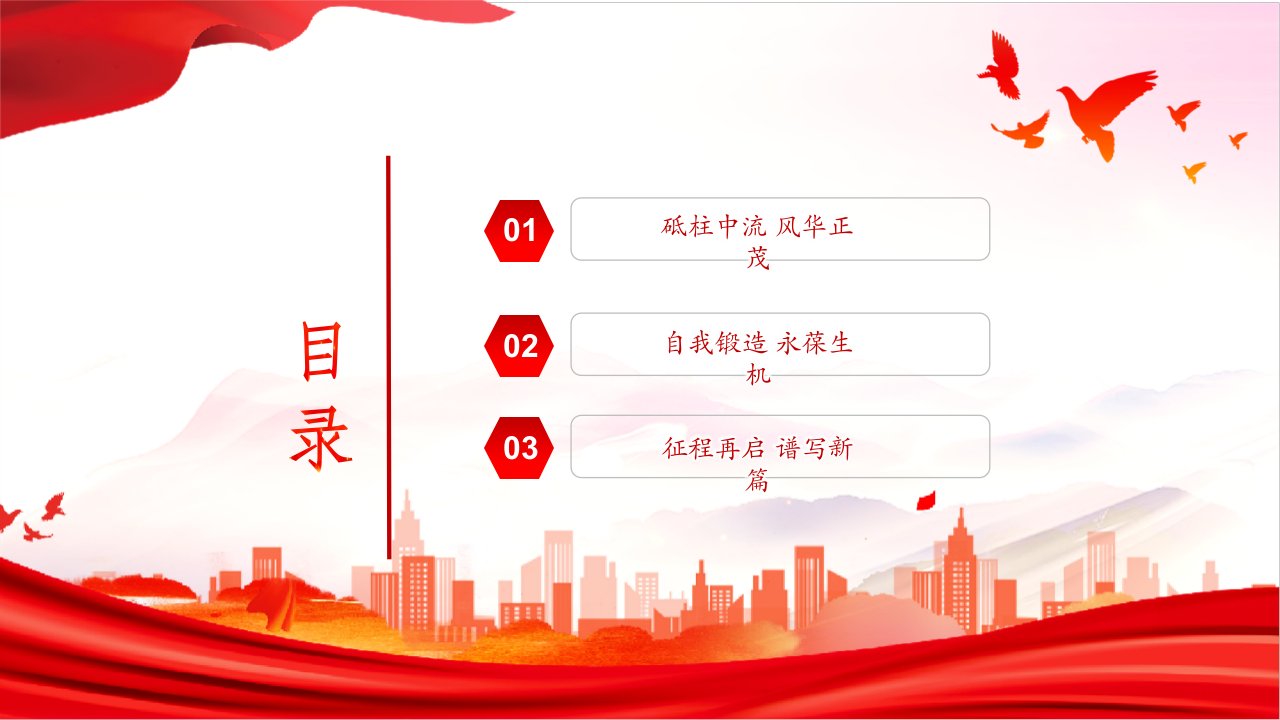 目录

01
砥柱中流 风华正茂

02
自我锻造 永葆生机

03
征程再启 谱写新篇